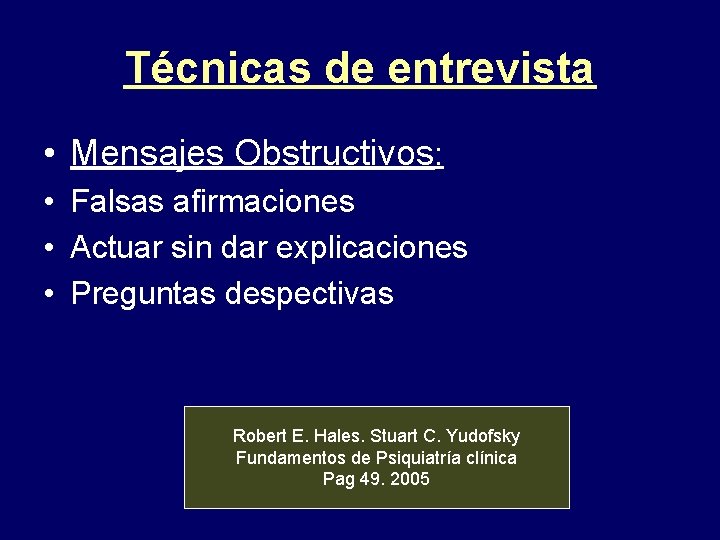 Técnicas de entrevista

• Mensajes Obstructivos:
• Falsas afirmaciones
• Actuar sin dar explicaciones
• Preguntas despectivas

Robert E. Hales. Stuart C. Yudofsky
Fundamentos de Psiquiatría clínica
Pag 49. 2005